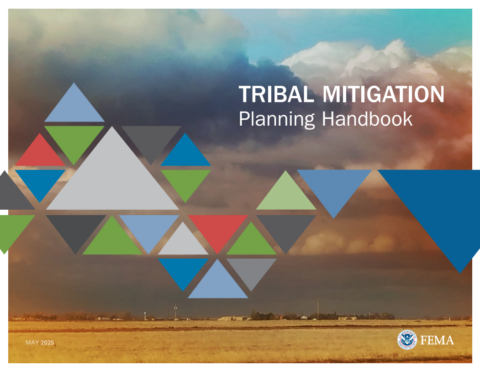 TRIBAL MITIGATION
Planning Handbook

MAY 2025

FEMA